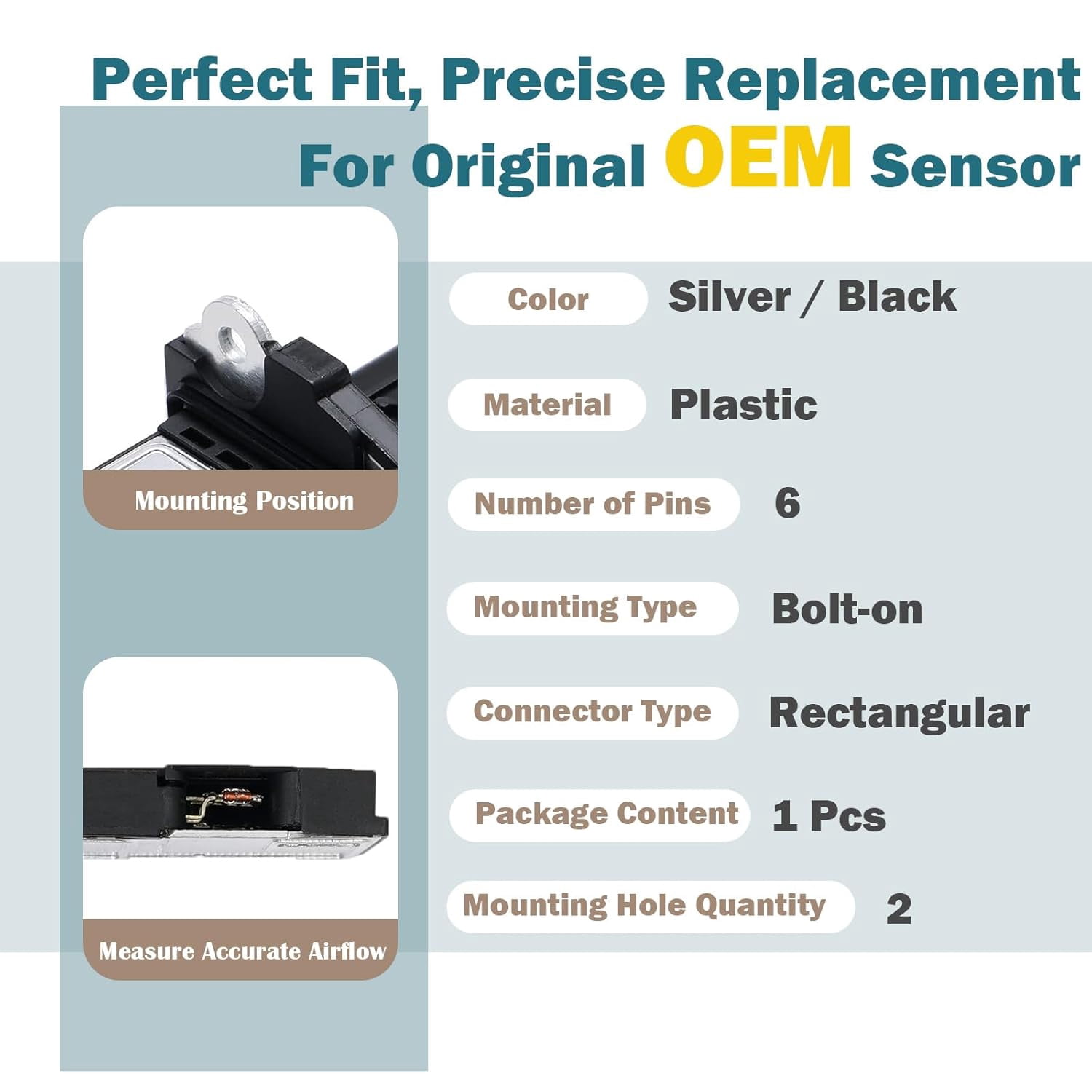 Perfect Fit, Precise Replacement
For Original OEM Sensor

Mounting Position

Measure Accurate Airflow

Color
Silver / Black

Material
Plastic

Number of Pins
6

Mounting Type
Bolt-on

Connector Type
Rectangular

Package Content
1 Pcs

Mounting Hole Quantity
2